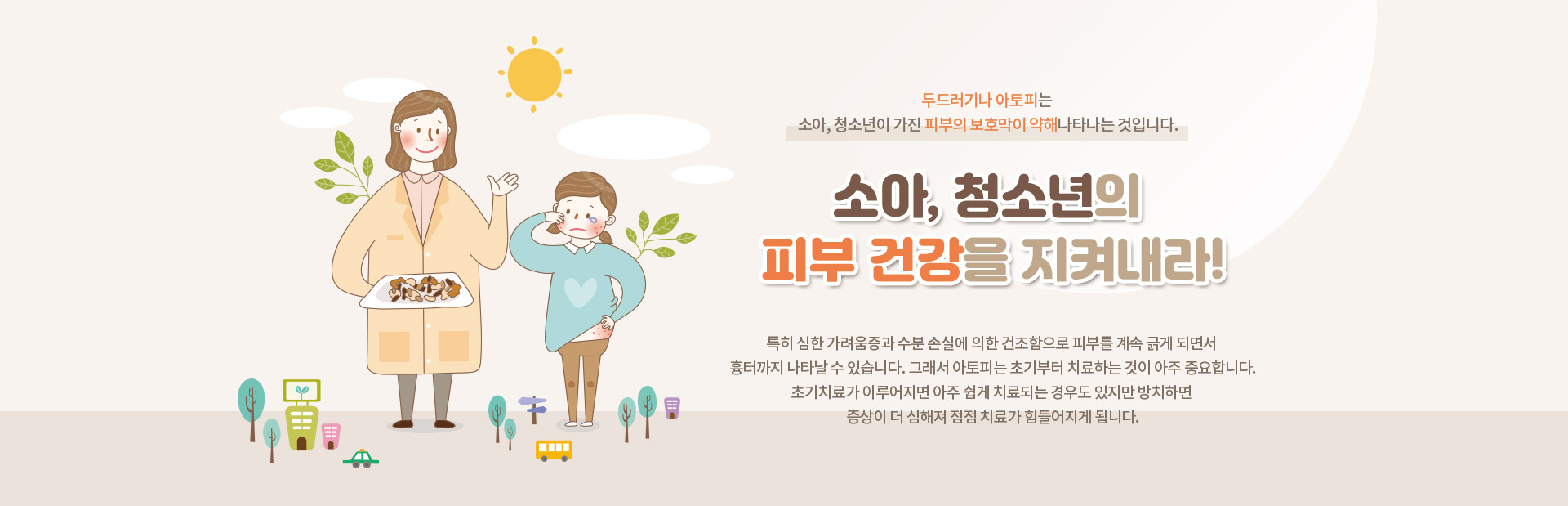 두드러기나 아토피는
소아, 청소년이 가진 피부의 보호막이 약해나타나는 것입니다.

소아, 청소년의
피부 건강을 지켜내라!

특히 심한 가려움증과 수분 손실에 의한 건조함으로 피부를 계속 긁게 되면서
흉터까지 나타날 수 있습니다. 그래서 아토피는 초기부터 치료하는 것이 아주 중요합니다.
초기치료가 이루어지면 아주 쉽게 치료되는 경우도 있지만 방치하면
증상이 더 심해져 점점 치료가 힘들어지게 됩니다.